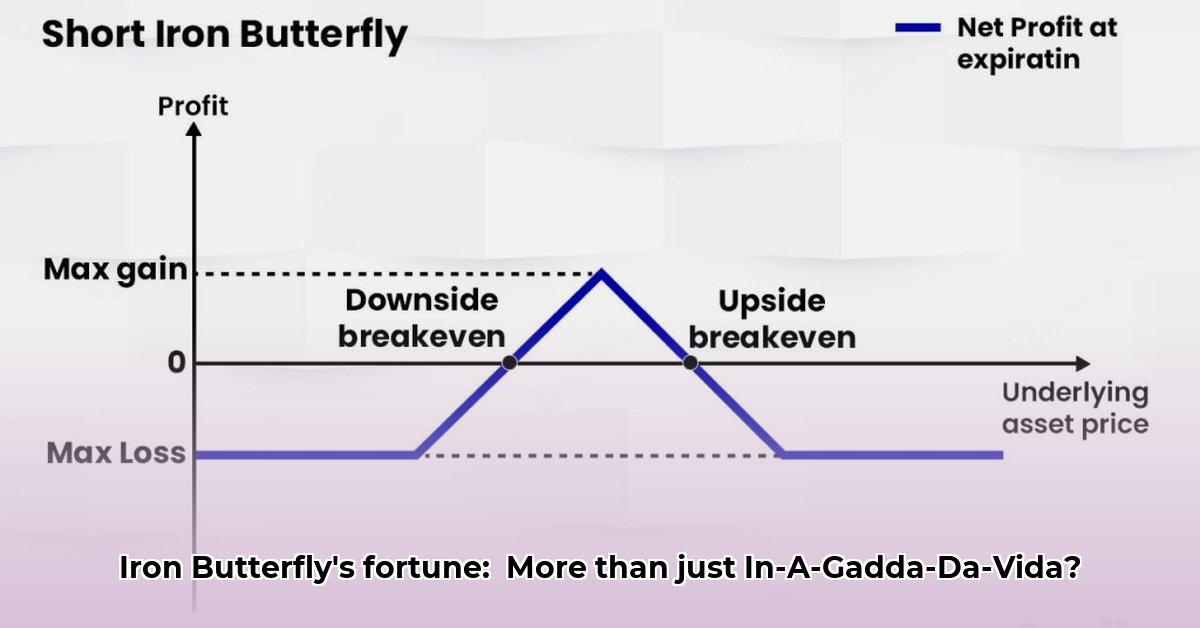 Short Iron Butterfly

Net Profit at expiratin

Profit

Max gain

Downside breakeven

Upside breakeven

0

Underlying asset price

Max Loss

Iron Butterfly's fortune: More than just In-A-Gadda-Da-Vida?